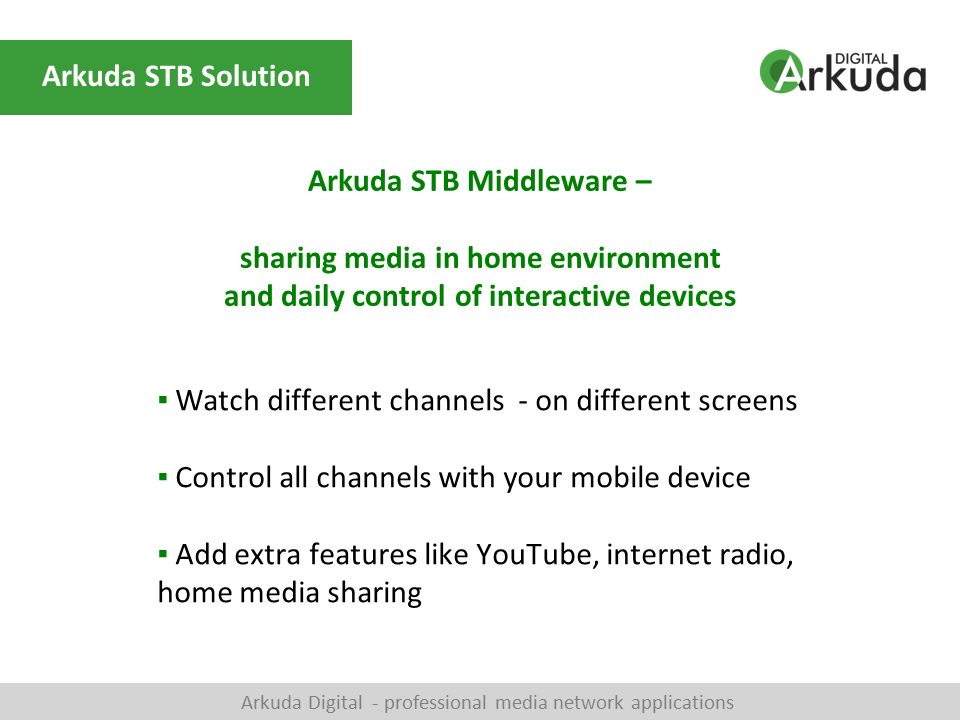 Arkuda STB Solution

DIGITAL Arkuda

Arkuda STB Middleware –

sharing media in home environment
and daily control of interactive devices

▪ Watch different channels - on different screens

▪ Control all channels with your mobile device

▪ Add extra features like YouTube, internet radio, home media sharing

Arkuda Digital - professional media network applications